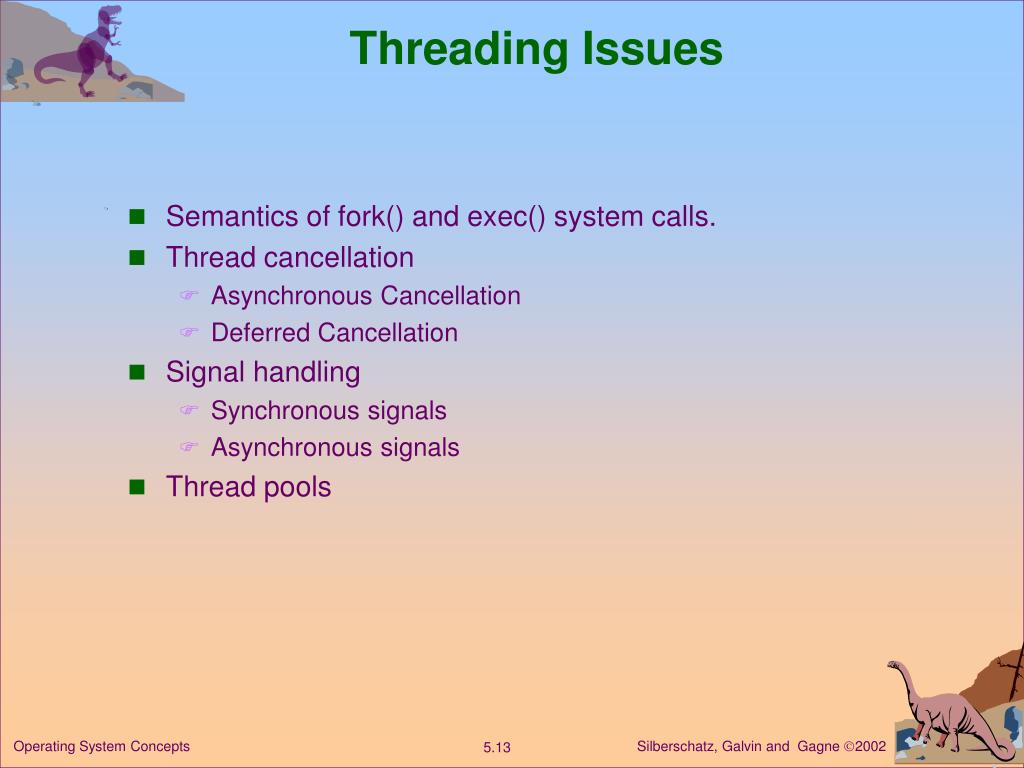 Threading Issues

- Semantics of fork() and exec() system calls.
- Thread cancellation
  - Asynchronous Cancellation
  - Deferred Cancellation
- Signal handling
  - Synchronous signals
  - Asynchronous signals
- Thread pools

Operating System Concepts

5.13

Silberschatz, Galvin and Gagne ©2002